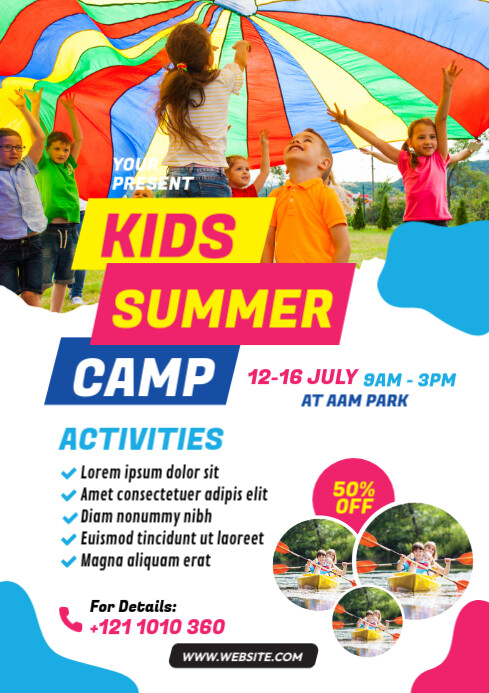 YOUR PRESENT

KIDS SUMMER CAMP

12-16 JULY 9AM - 3PM
AT AAM PARK

ACTIVITIES

Lorem ipsum dolor sit
Amet consectetuer adipis elit
Diam nonummy nibh
Euismod tincidunt ut laoreet
Magna aliquam erat

50% OFF

For Details:
+121 1010 360

WWW.WEBSITE.COM